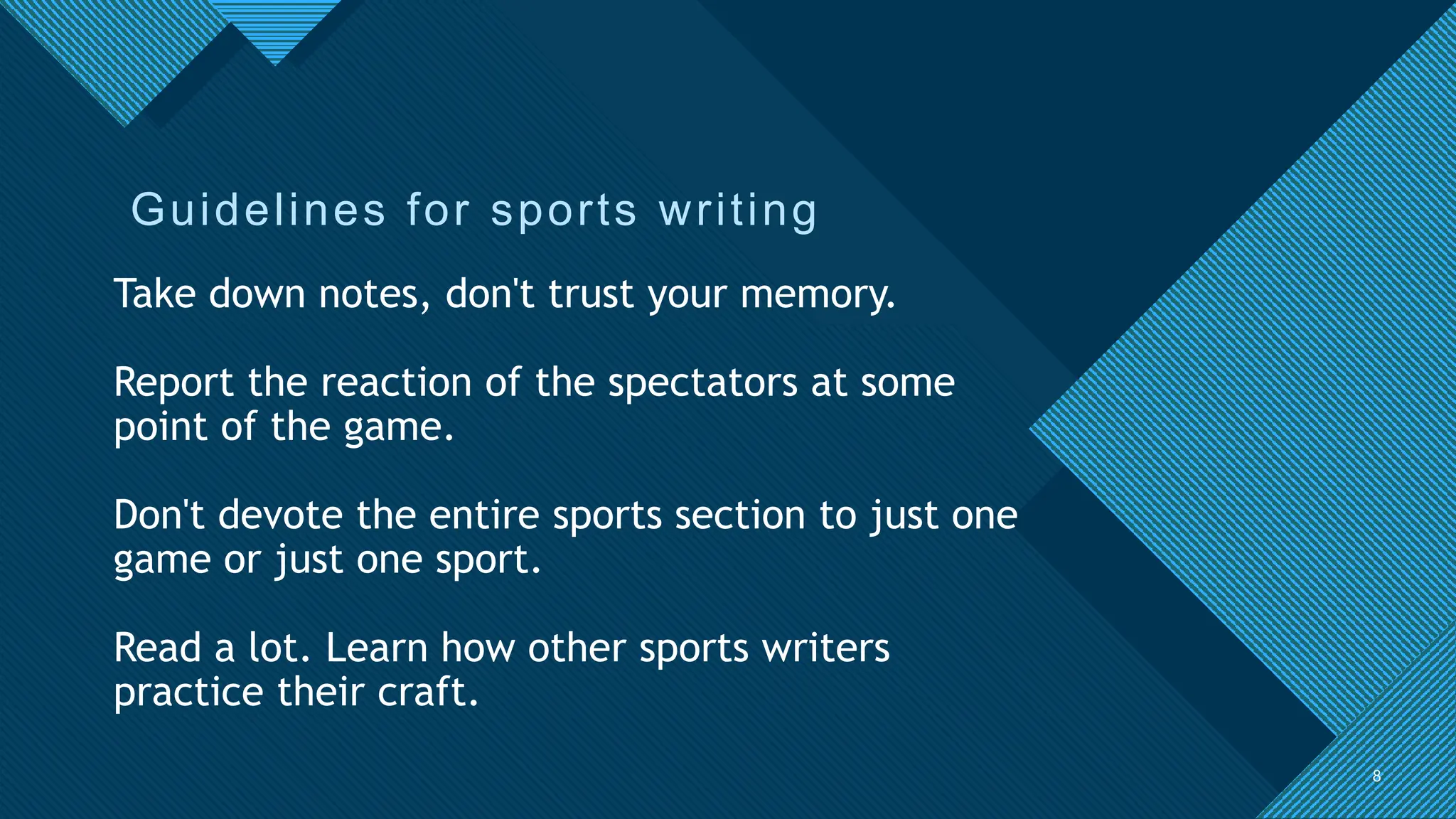 Guidelines for sports writing

Take down notes, don't trust your memory.

Report the reaction of the spectators at some point of the game.

Don't devote the entire sports section to just one game or just one sport.

Read a lot. Learn how other sports writers practice their craft.

8